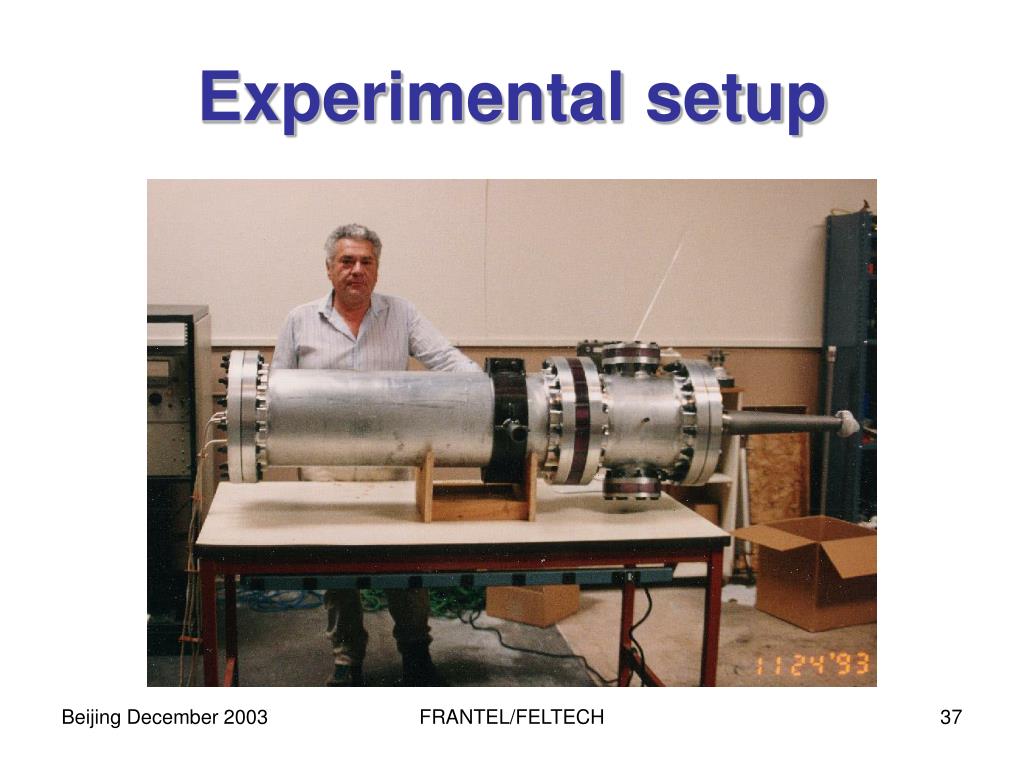 Experimental setup

11 24 '93

Beijing December 2003

FRANTEL/FELTECH

37